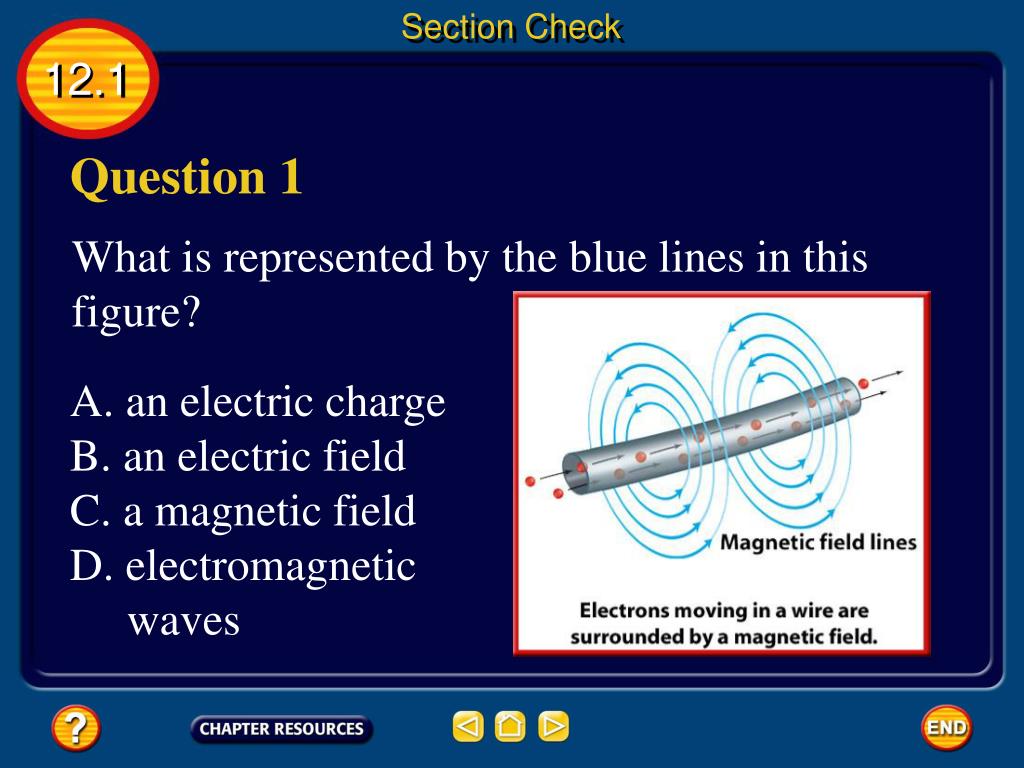 Section Check

12.1

Question 1

What is represented by the blue lines in this figure?

A. an electric charge
B. an electric field
C. a magnetic field
D. electromagnetic waves

Magnetic field lines

Electrons moving in a wire are surrounded by a magnetic field.

?

CHAPTER RESOURCES

END